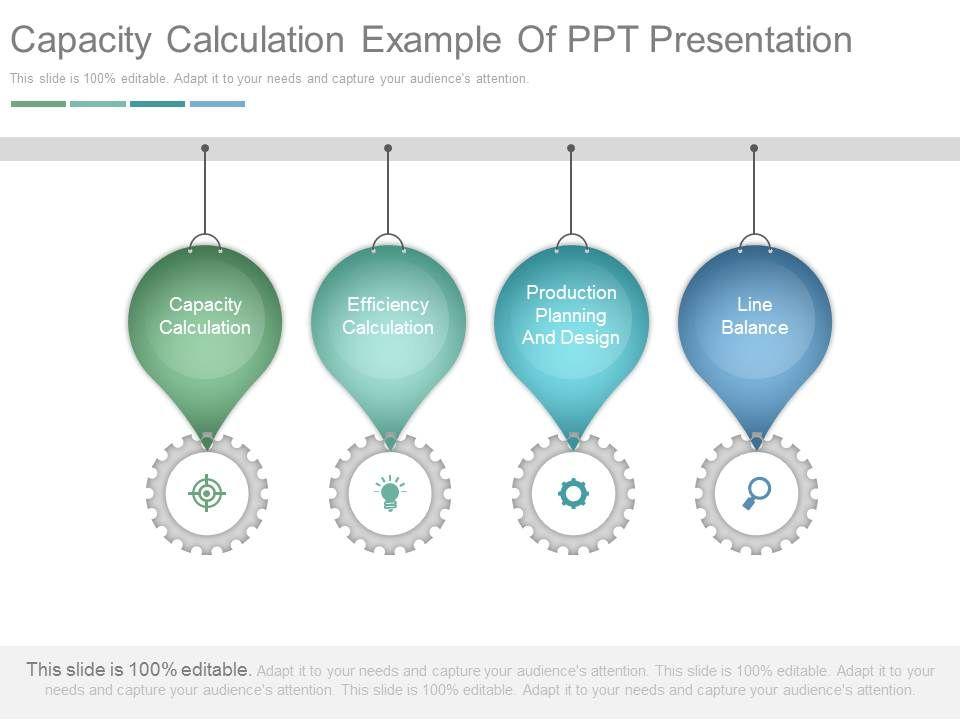 Capacity Calculation Example Of PPT Presentation

This slide is 100% editable. Adapt it to your needs and capture your audience's attention.

Capacity Calculation

Efficiency Calculation

Production Planning And Design

Line Balance

This slide is 100% editable. Adapt it to your needs and capture your audience's attention. This slide is 100% editable. Adapt it to your needs and capture your audience's attention. This slide is 100% editable. Adapt it to your needs and capture your audience's attention.